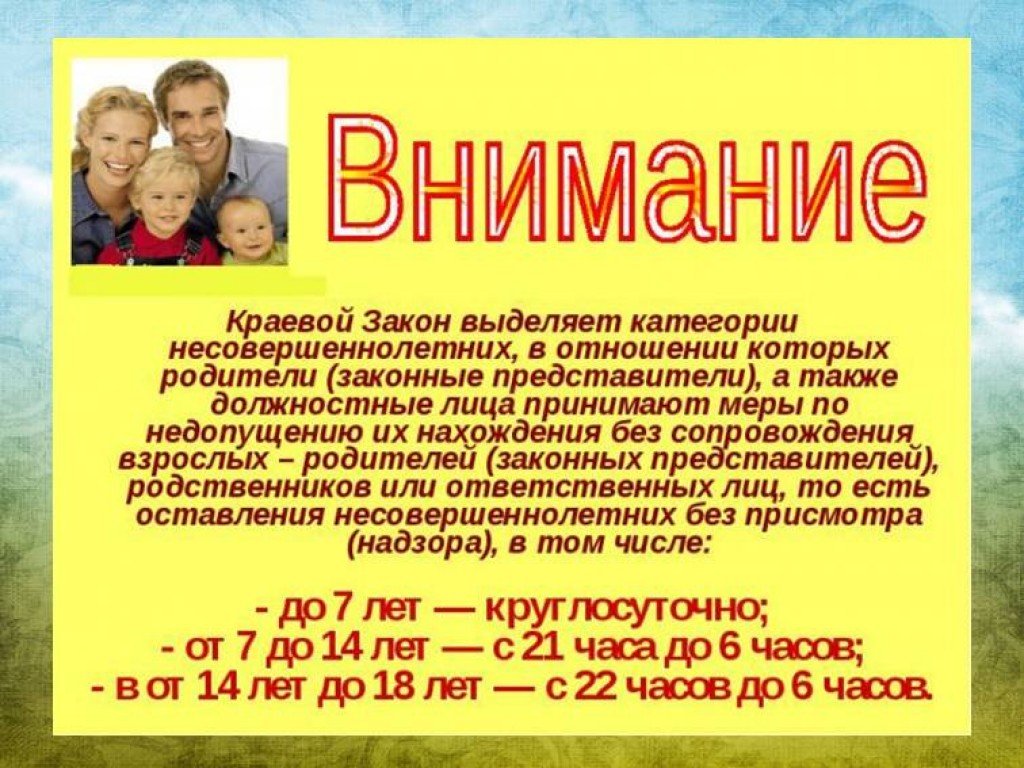 Внимание

Краевой Закон выделяет категории несовершеннолетних, в отношении которых родители (законные представители), а также должностные лица принимают меры по недопущению их нахождения без сопровождения взрослых – родителей (законных представителей), родственников или ответственных лиц, то есть оставления несовершеннолетних без присмотра (надзора), в том числе:

- до 7 лет — круглосуточно;
- от 7 до 14 лет — с 21 часа до 6 часов;
- в от 14 лет до 18 лет — с 22 часов до 6 часов.